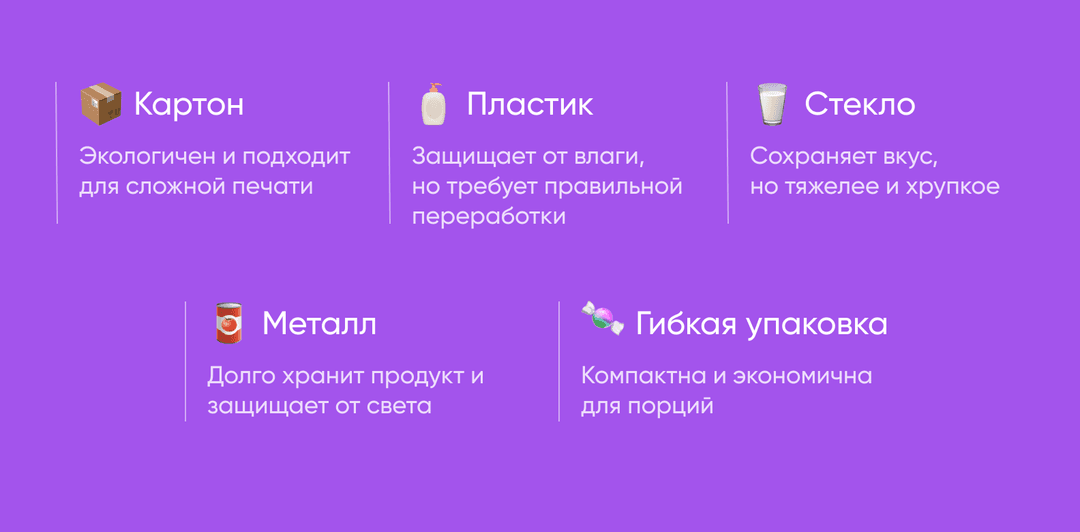 Картон

Экологичен и подходит для сложной печати

Пластик

Защищает от влаги, но требует правильной переработки

Стекло

Сохраняет вкус, но тяжелее и хрупкое

Металл

Долго хранит продукт и защищает от света

Гибкая упаковка

Компактна и экономична для порций